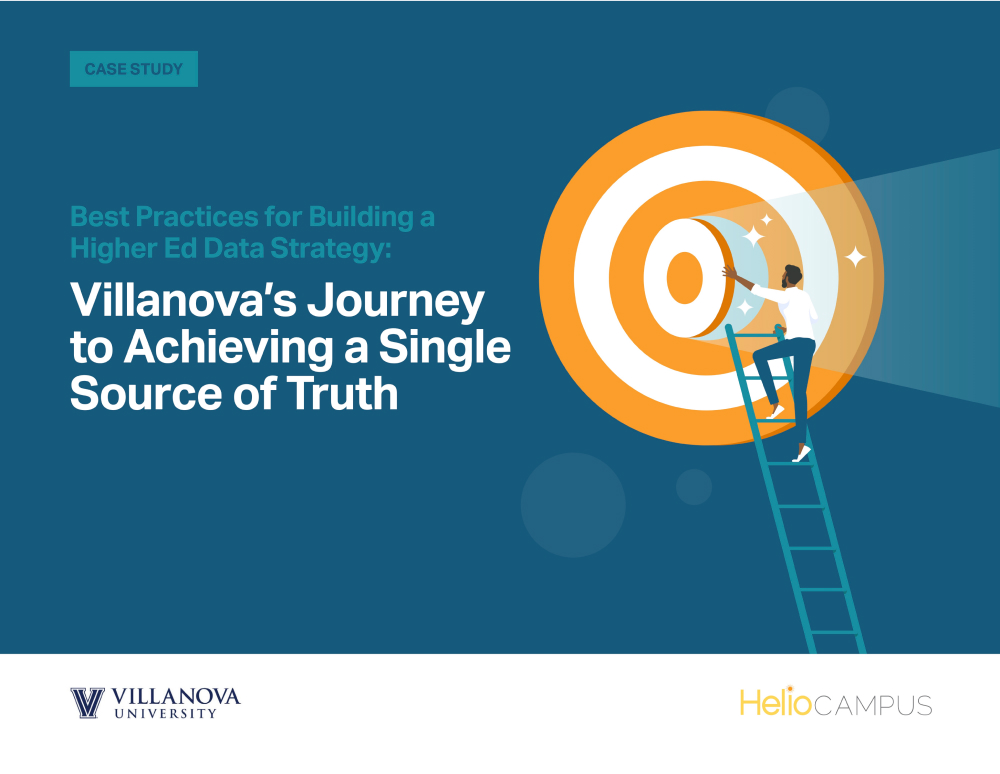 CASE STUDY

Best Practices for Building a Higher Ed Data Strategy:

Villanova's Journey to Achieving a Single Source of Truth

VILLANOVA UNIVERSITY

HelioCAMPUS